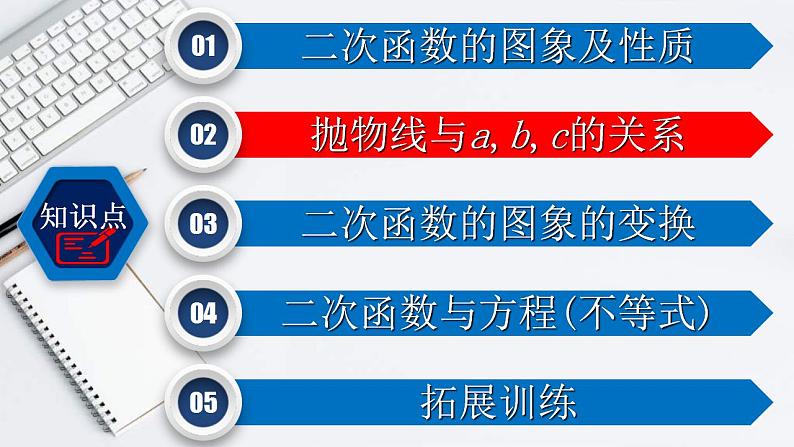 知识点

01 二次函数的图象及性质

02 抛物线与$a$, $b$, $c$的关系

03 二次函数的图象的变换

04 二次函数与方程(不等式)

05 拓展训练